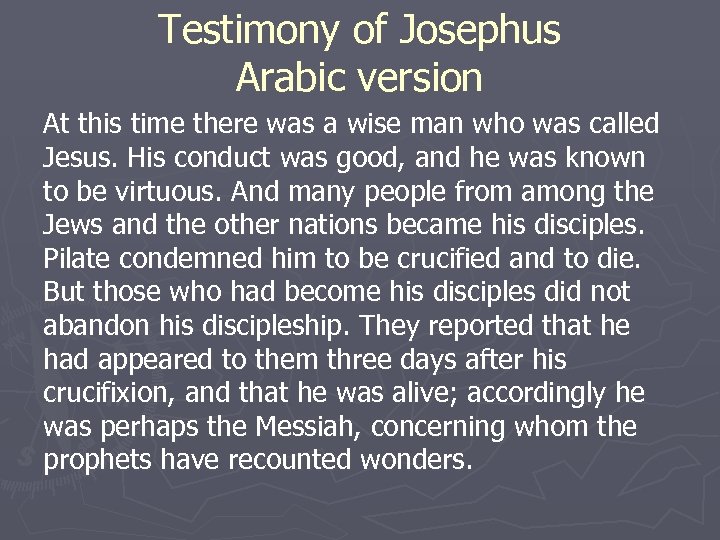 Testimony of Josephus
Arabic version

At this time there was a wise man who was called Jesus. His conduct was good, and he was known to be virtuous. And many people from among the Jews and the other nations became his disciples. Pilate condemned him to be crucified and to die. But those who had become his disciples did not abandon his discipleship. They reported that he had appeared to them three days after his crucifixion, and that he was alive; accordingly he was perhaps the Messiah, concerning whom the prophets have recounted wonders.